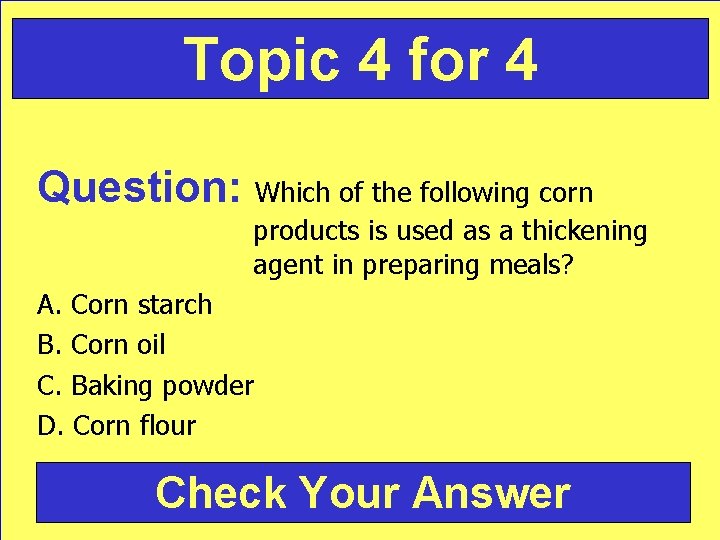 Topic 4 for 4

Question: Which of the following corn products is used as a thickening agent in preparing meals?

A. Corn starch
B. Corn oil
C. Baking powder
D. Corn flour

Check Your Answer